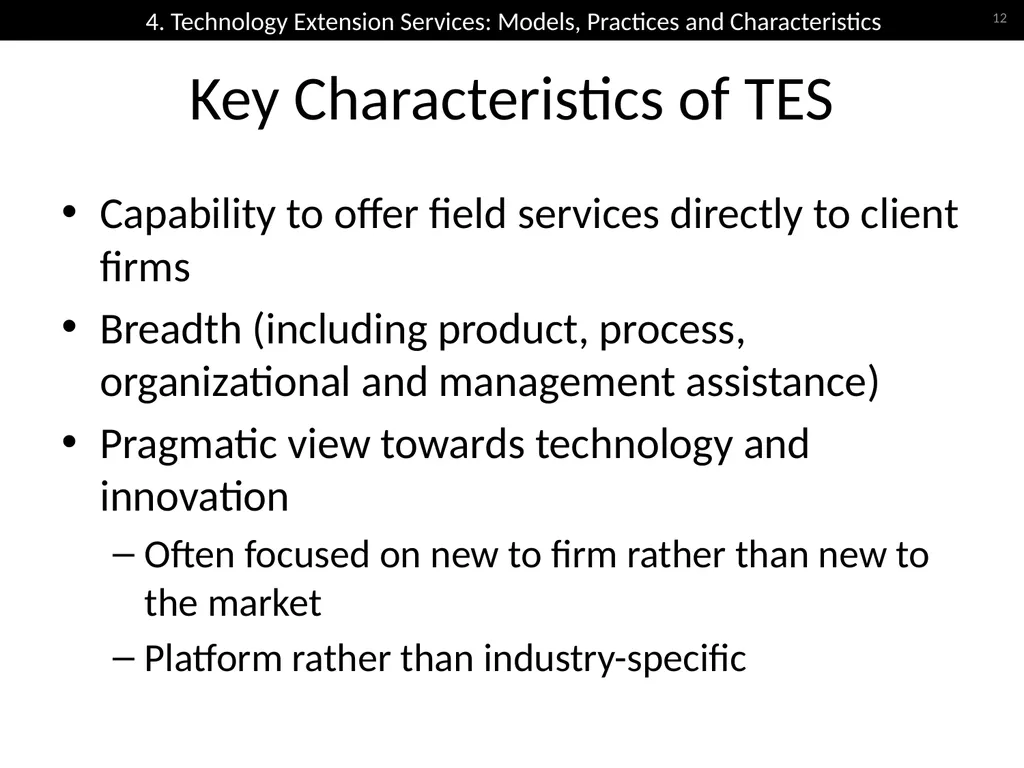 4. Technology Extension Services: Models, Practices and Characteristics

12

Key Characteristics of TES

• Capability to offer field services directly to client firms
• Breadth (including product, process, organizational and management assistance)
• Pragmatic view towards technology and innovation
– Often focused on new to firm rather than new to the market
– Platform rather than industry-specific